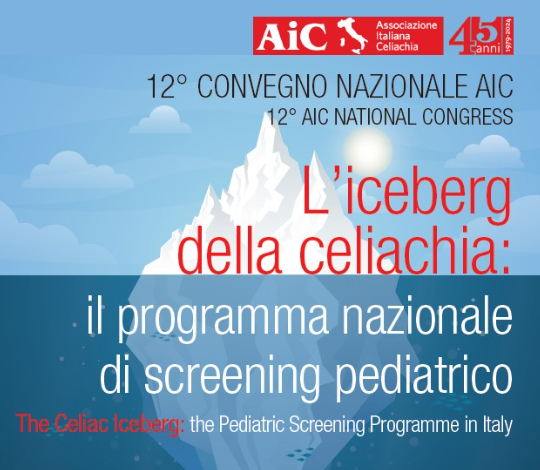 AiC Associazione Italiana Celiachia

45 anni 1979-2024

12° CONVEGNO NAZIONALE AIC
12° AIC NATIONAL CONGRESS

L'iceberg della celiachia: il programma nazionale di screening pediatrico

The Celiac Iceberg: the Pediatric Screening Programme in Italy